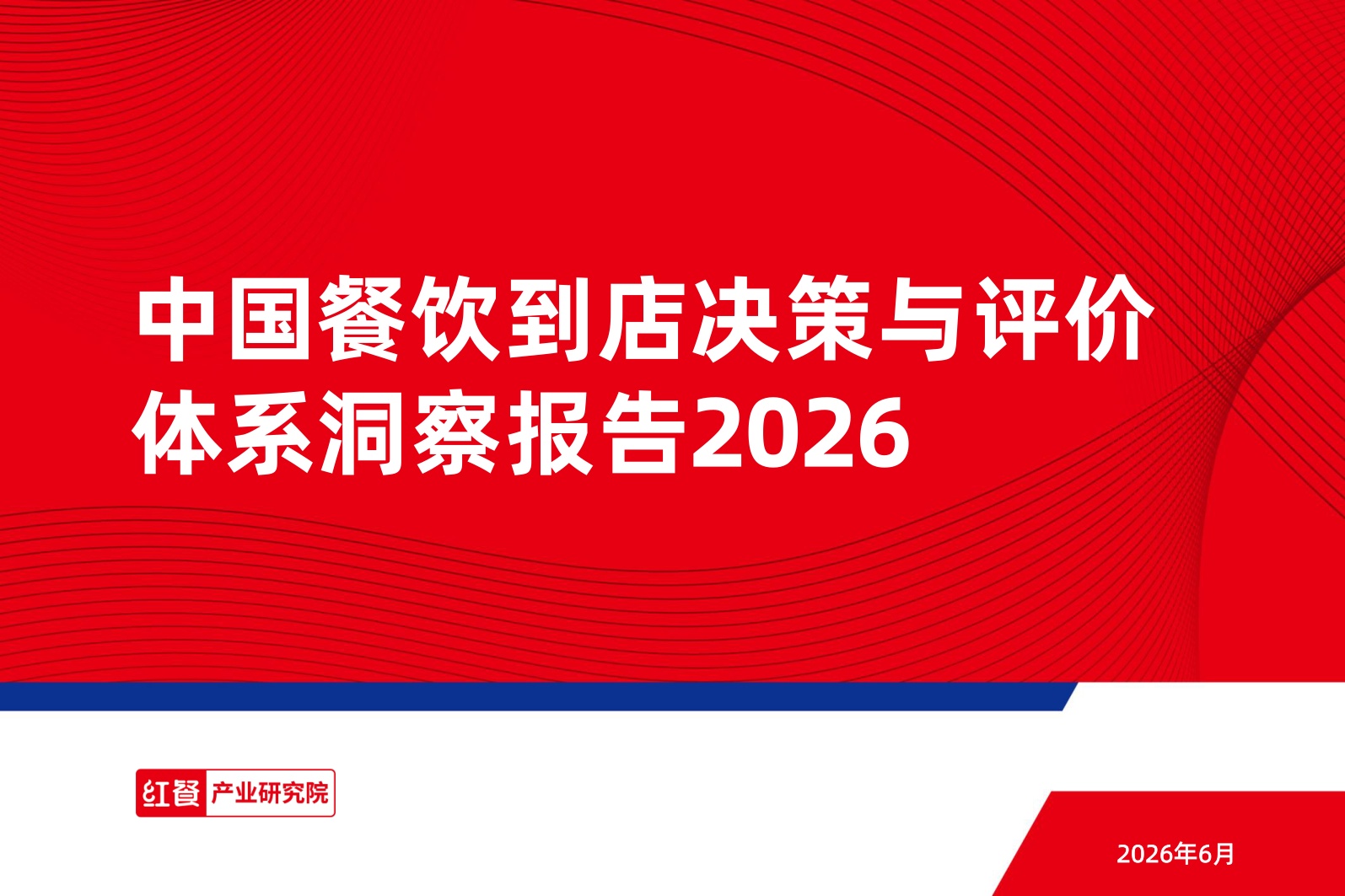 中国餐饮到店决策与评价体系洞察报告2026

红餐 产业研究院

2026年6月